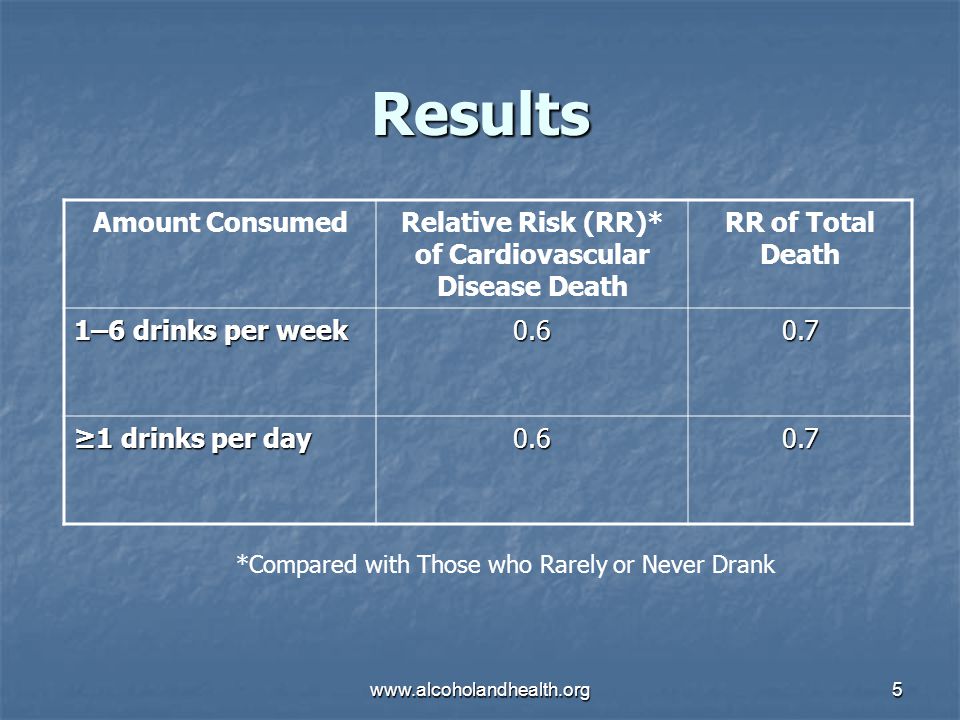 Results

| Amount Consumed | Relative Risk (RR)* of Cardiovascular Disease Death | RR of Total Death |
|---|---|---|
| 1–6 drinks per week | 0.6 | 0.7 |
| ≥1 drinks per day | 0.6 | 0.7 |

*Compared with Those who Rarely or Never Drank

www.alcoholandhealth.org

5